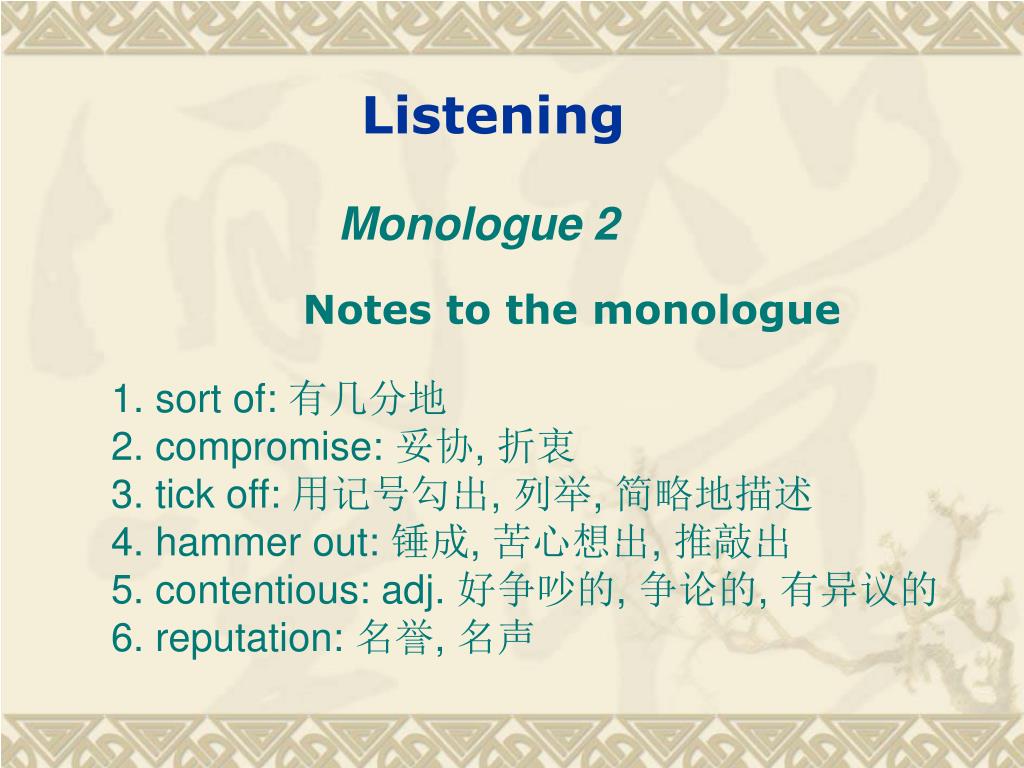 Listening

Monologue 2

Notes to the monologue

1. sort of: 有几分地
2. compromise: 妥协, 折衷
3. tick off: 用记号勾出, 列举, 简略地描述
4. hammer out: 锤成, 苦心想出, 推敲出
5. contentious: adj. 好争吵的, 争论的, 有异议的
6. reputation: 名誉, 名声